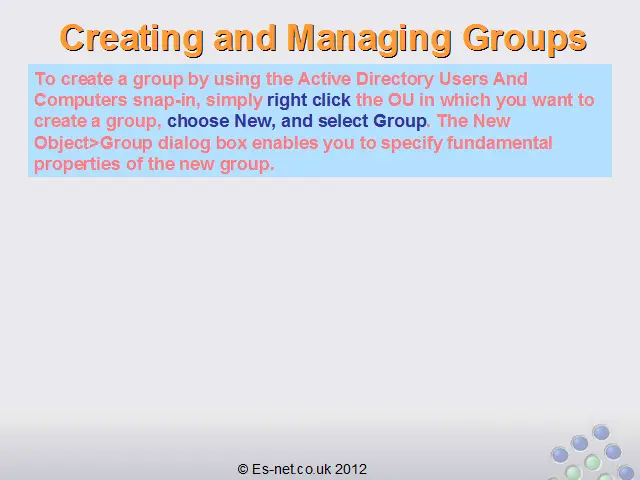 Creating and Managing Groups

To create a group by using the Active Directory Users And Computers snap-in, simply right click the OU in which you want to create a group, choose New, and select Group. The New Object>Group dialog box enables you to specify fundamental properties of the new group.

© Es-net.co.uk 2012